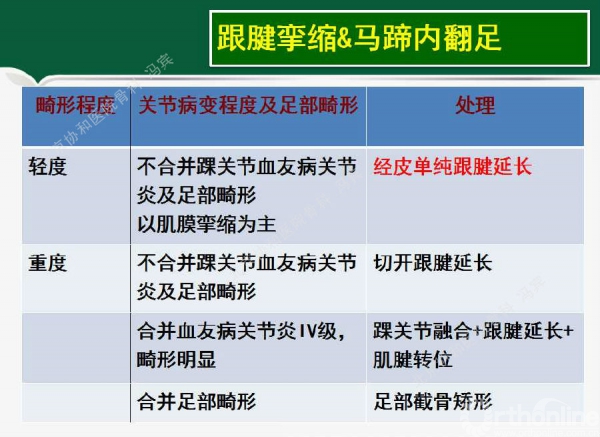 跟腱挛缩&马蹄内翻足

| 畸形程度 | 关节病变程度及足部畸形 | 处理 |
|---|---|---|
| 轻度 | 不合并踝关节血友病关节炎及足部畸形 以肌膜挛缩为主 | 经皮单纯跟腱延长 |
| 重度 | 不合并踝关节血友病关节炎及足部畸形 | 切开跟腱延长 |
| | 合并血友病关节炎IV级，畸形明显 | 踝关节融合+跟腱延长+肌腱转位 |
| | 合并足部畸形 | 足部截骨矫形 |

北京协和医院骨科 冯宾

orthonline